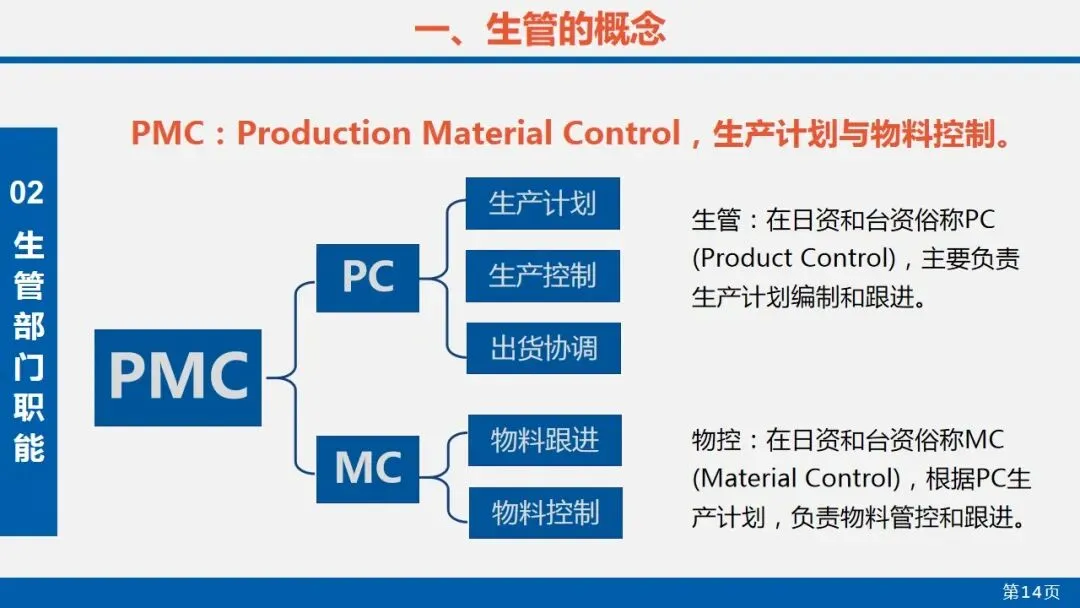 一、生管的概念

02 生管部门职能

PMC：Production Material Control，生产计划与物料控制。

PMC

PC

生产计划

生产控制

出货协调

MC

物料跟进

物料控制

生管：在日资和台资俗称PC (Product Control)，主要负责生产计划编制和跟进。

物控：在日资和台资俗称MC (Material Control)，根据PC生产计划，负责物料管控和跟进。

第14页